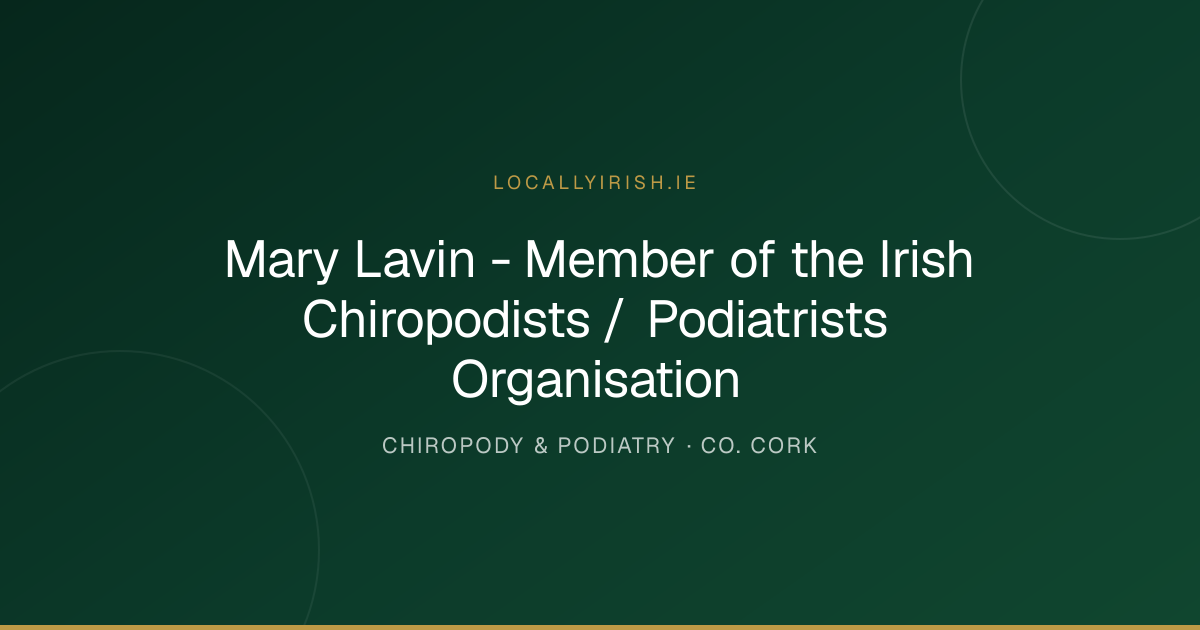 LOCALLYIRISH.IE

Mary Lavin - Member of the Irish Chiropodists / Podiatrists Organisation

CHIROPODY & PODIATRY · CO. CORK